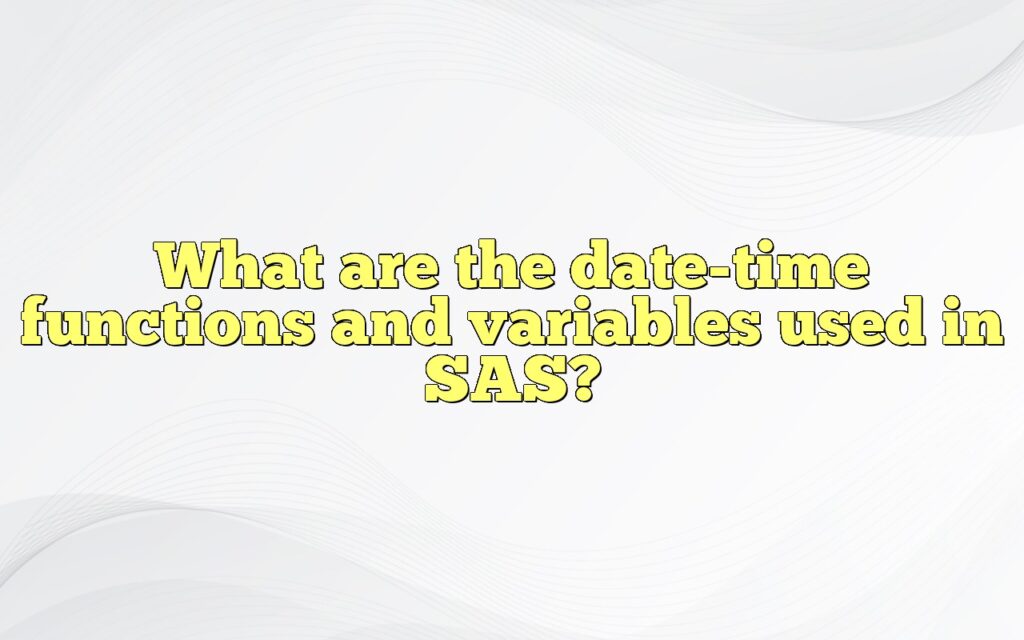 What are the date-time functions and variables used in SAS?